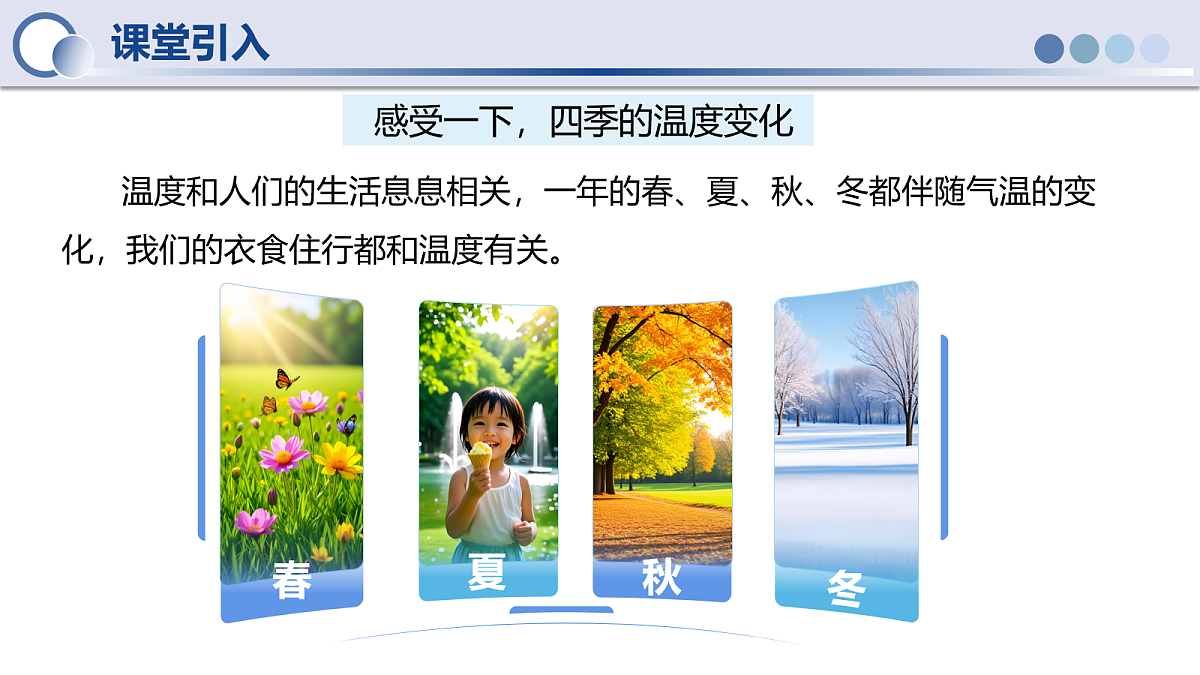 课堂引入

感受一下，四季的温度变化

温度和人们的生活息息相关，一年的春、夏、秋、冬都伴随气温的变化，我们的衣食住行都和温度有关。

春

夏

秋

冬